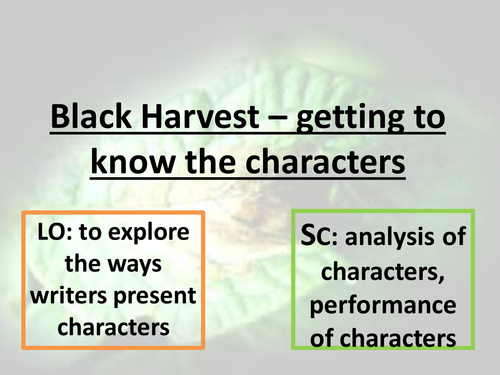 Black Harvest – getting to know the characters

LO: to explore the ways writers present characters

SC: analysis of characters, performance of characters